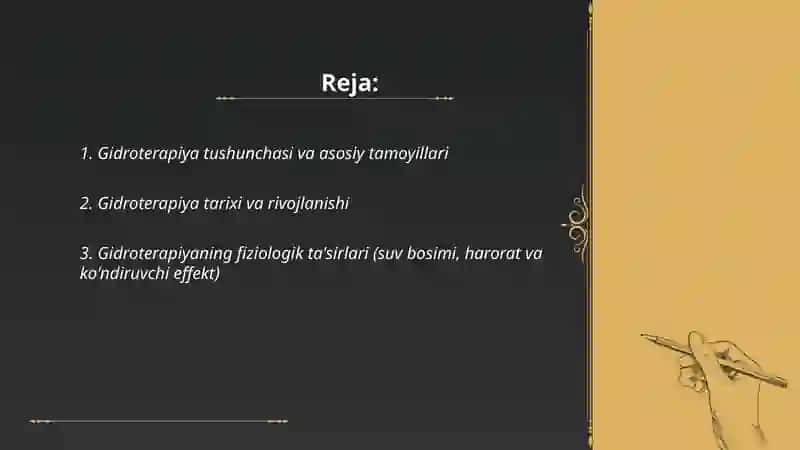 Reja:

1. Gidroterapiya tushunchasi va asosiy tamoyillari

2. Gidroterapiya tarixi va rivojlanishi

3. Gidroterapiyaning fiziologik ta'sirlari (suv bosimi, harorat va ko'ndiruvchi effekt)